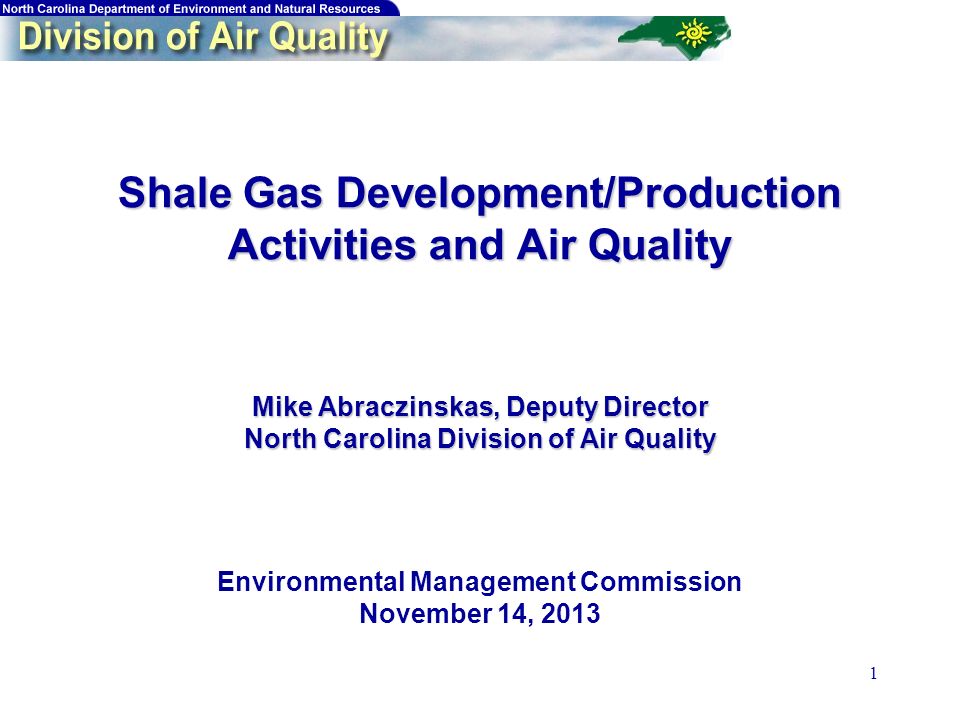 North Carolina Department of Environment and Natural Resources

Division of Air Quality

Shale Gas Development/Production Activities and Air Quality

Mike Abraczinskas, Deputy Director
North Carolina Division of Air Quality

Environmental Management Commission
November 14, 2013

1